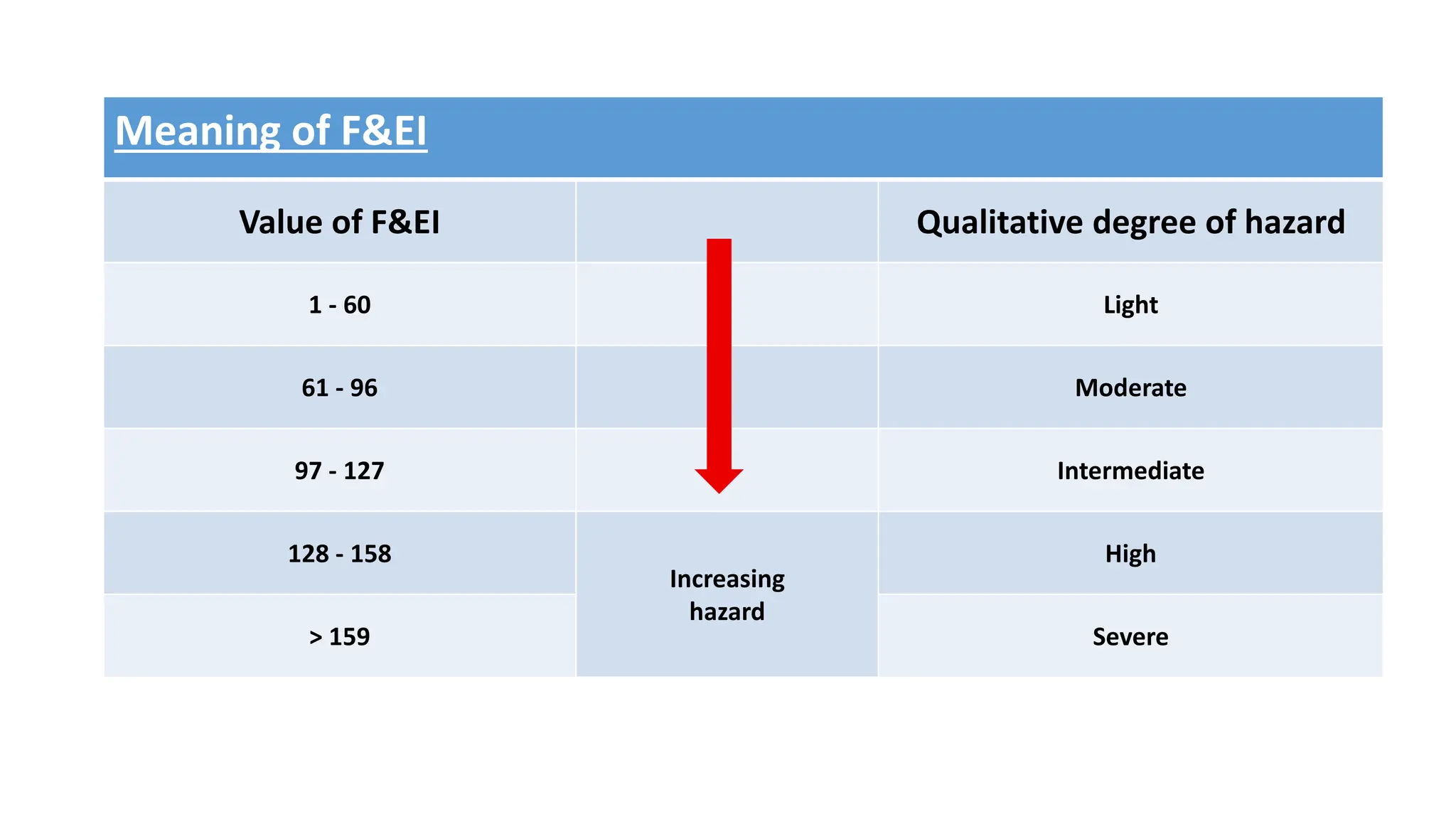 Meaning of F&EI

| Value of F&EI | | Qualitative degree of hazard |
|---|---|---|
| 1 - 60 | | Light |
| 61 - 96 | | Moderate |
| 97 - 127 | | Intermediate |
| 128 - 158 | Increasing hazard | High |
| > 159 | | Severe |